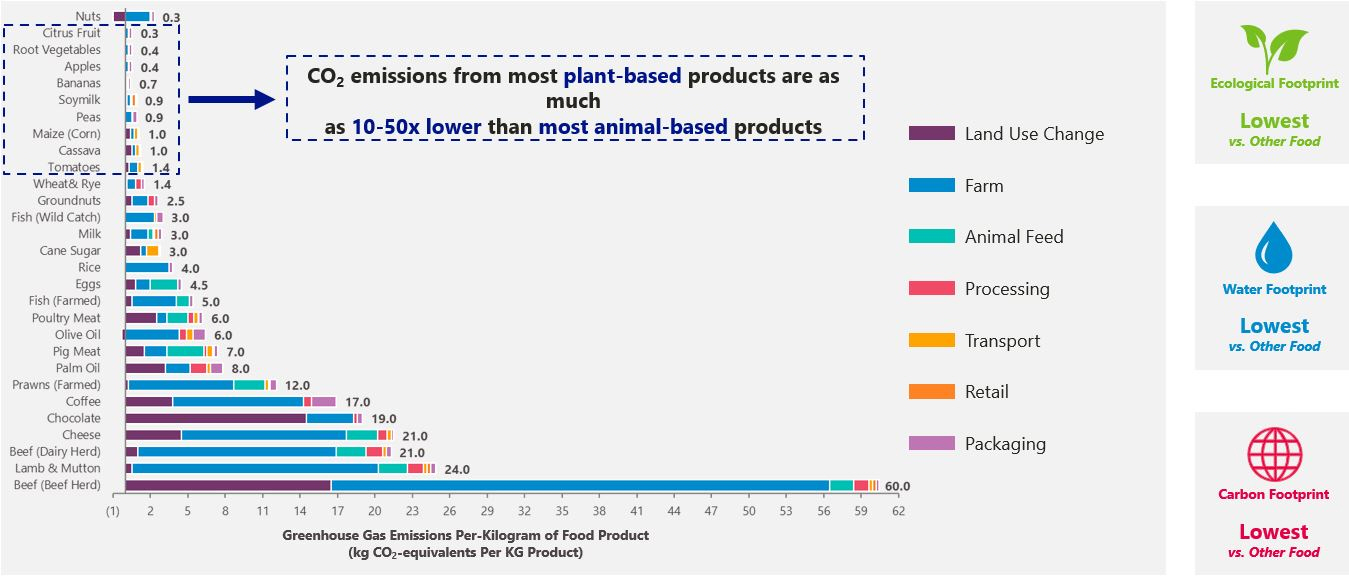 Nuts 0.3
Citrus Fruit 0.3
Root Vegetables 0.4
Apples 0.4
Bananas 0.7
Soymilk 0.9
Peas 0.9
Maize (Corn) 1.0
Cassava 1.0
Tomatoes 1.4
Wheat& Rye 1.4
Groundnuts 2.5
Fish (Wild Catch) 3.0
Milk 3.0
Cane Sugar 3.0
Rice 4.0
Eggs 4.5
Fish (Farmed) 5.0
Poultry Meat 6.0
Olive Oil 6.0
Pig Meat 7.0
Palm Oil 8.0
Prawns (Farmed) 12.0
Coffee 17.0
Chocolate 19.0
Cheese 21.0
Beef (Dairy Herd) 21.0
Lamb & Mutton 24.0
Beef (Beef Herd) 60.0

(1) 2 5 8 11 14 17 20 23 26 29 32 35 38 41 44 47 50 53 56 59 62

Greenhouse Gas Emissions Per-Kilogram of Food Product
(kg $CO_2$-equivalents Per KG Product)

$CO_2$ emissions from most plant-based products are as much as 10-50x lower than most animal-based products

Land Use Change
Farm
Animal Feed
Processing
Transport
Retail
Packaging

Ecological Footprint
Lowest
vs. Other Food

Water Footprint
Lowest
vs. Other Food

Carbon Footprint
Lowest
vs. Other Food